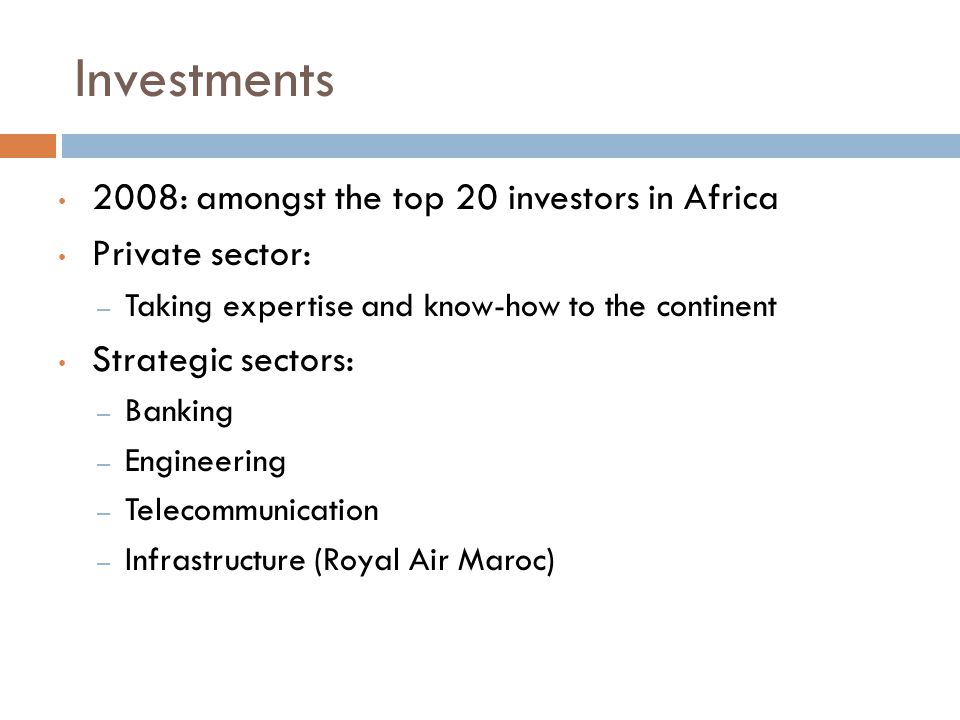 Investments

• 2008: amongst the top 20 investors in Africa
• Private sector:
  – Taking expertise and know-how to the continent
• Strategic sectors:
  – Banking
  – Engineering
  – Telecommunication
  – Infrastructure (Royal Air Maroc)